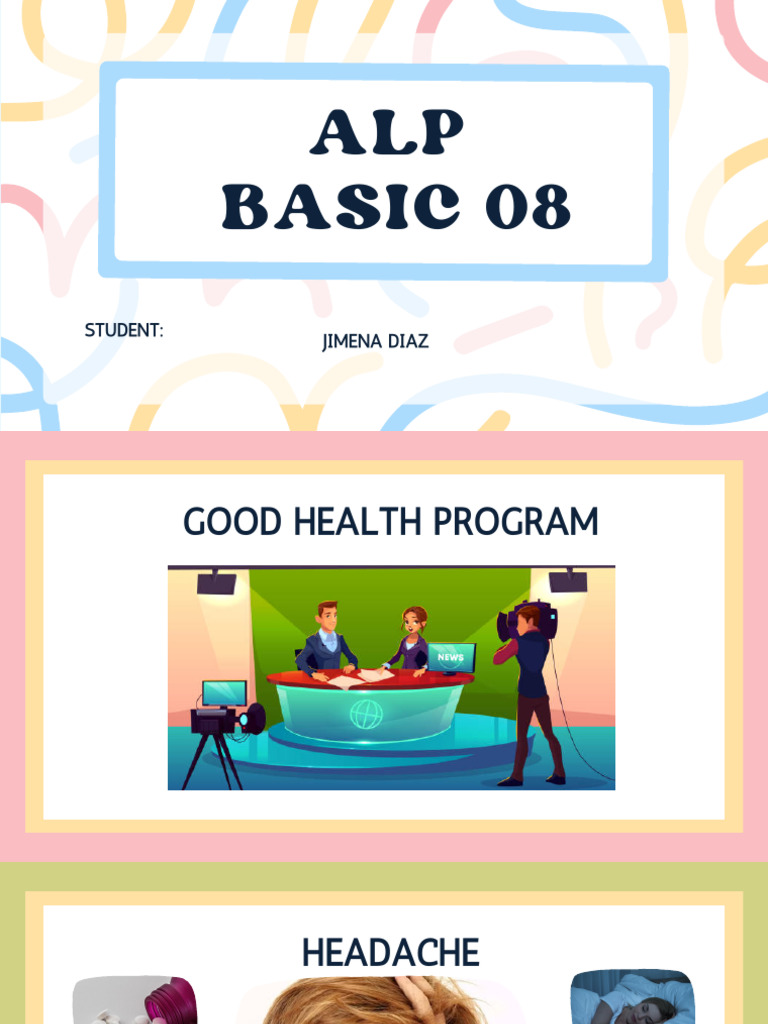 ALP
BASIC 08

STUDENT:

JIMENA DIAZ

GOOD HEALTH PROGRAM

NEWS

HEADACHE